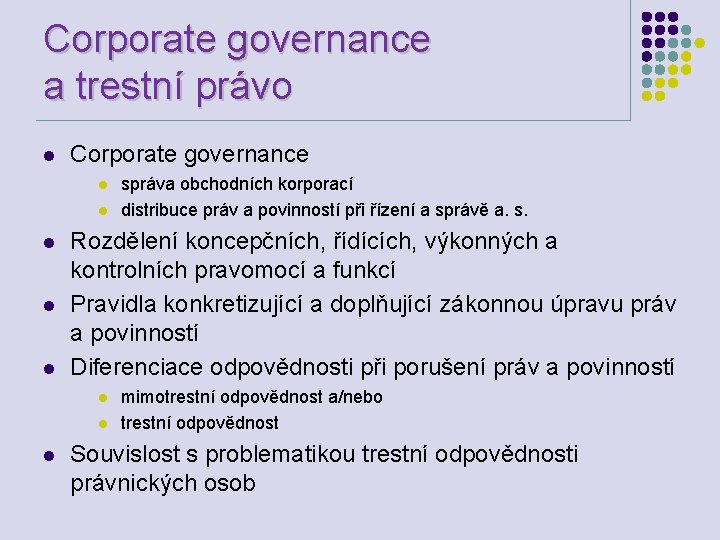 Corporate governance a trestní právo

- Corporate governance
  - správa obchodních korporací
  - distribuce práv a povinností při řízení a správě a. s.
- Rozdělení koncepčních, řídících, výkonných a kontrolních pravomocí a funkcí
- Pravidla konkretizující a doplňující zákonnou úpravu práv a povinností
- Diferenciace odpovědnosti při porušení práv a povinností
  - mimotrestní odpovědnost a/nebo
  - trestní odpovědnost
- Souvislost s problematikou trestní odpovědnosti právnických osob